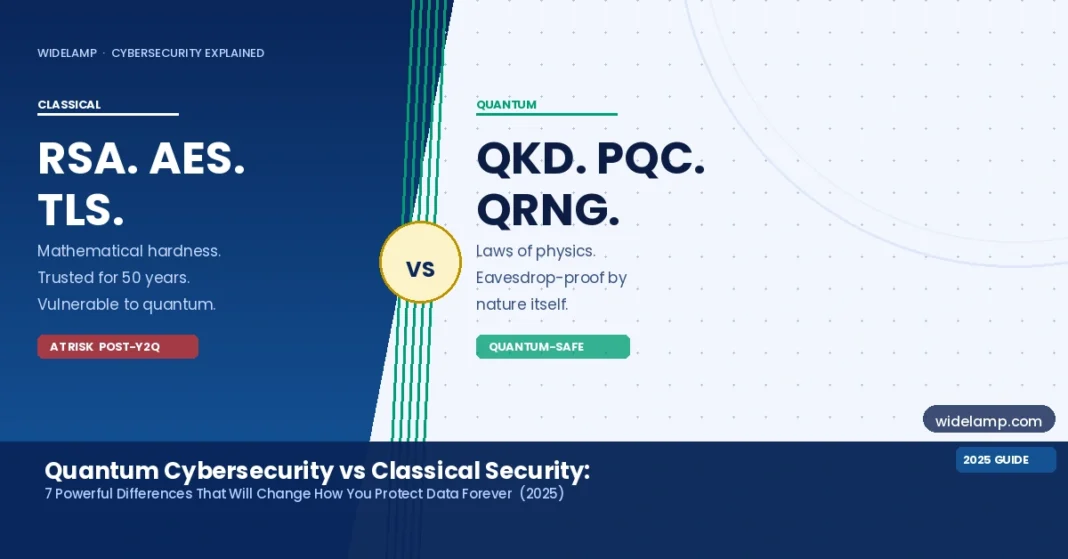 WIDELAMP · CYBERSECURITY EXPLAINED

CLASSICAL

RSA. AES. TLS.

Mathematical hardness.
Trusted for 50 years.
Vulnerable to quantum.

AT RISK POST-Y2Q

VS

QUANTUM

QKD. PQC. QRNG.

Laws of physics.
Eavesdrop-proof by nature itself.

QUANTUM-SAFE

widelamp.com

Quantum Cybersecurity vs Classical Security:
7 Powerful Differences That Will Change How You Protect Data Forever (2025)

2025 GUIDE